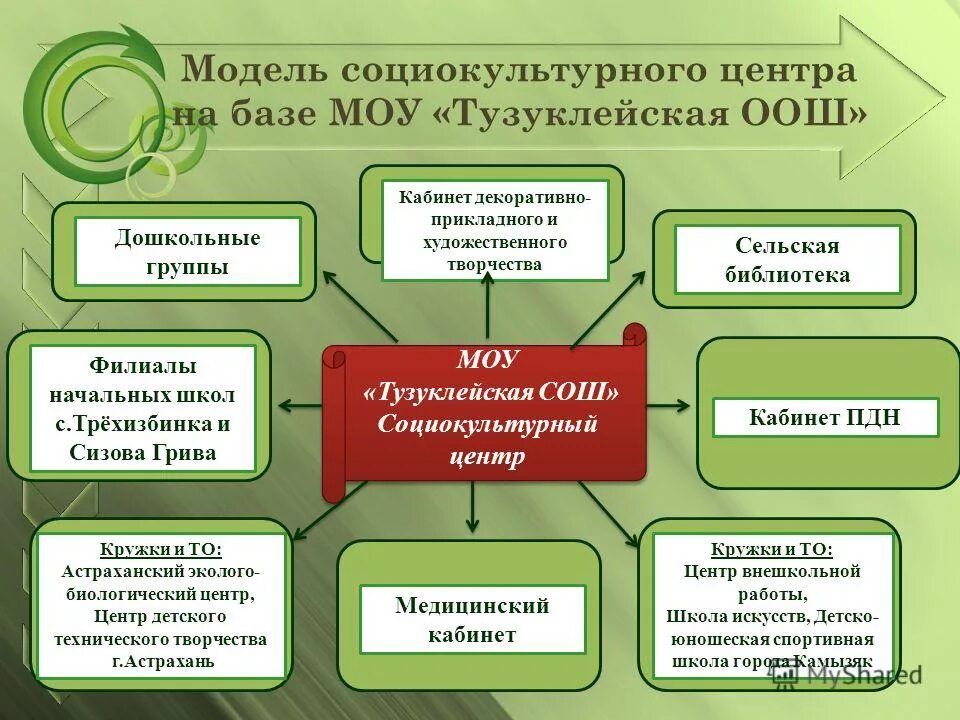 Модель социокультурного центра на базе МОУ «Тузуклейская ООШ»

Дошкольные группы

Кабинет декоративно-прикладного и художественного творчества

Сельская библиотека

Филиалы начальных школ с.Трёхизбинка и Сизова Грива

МОУ «Тузуклейская СОШ» Социокультурный центр

Кабинет ПДН

Кружки и ТО: Астраханский эколого-биологический центр, Центр детского технического творчества г.Астрахань

Медицинский кабинет

Кружки и ТО: Центр внешкольной работы, Школа искусств, Детско-юношеская спортивная школа города Камызяк

MyShared